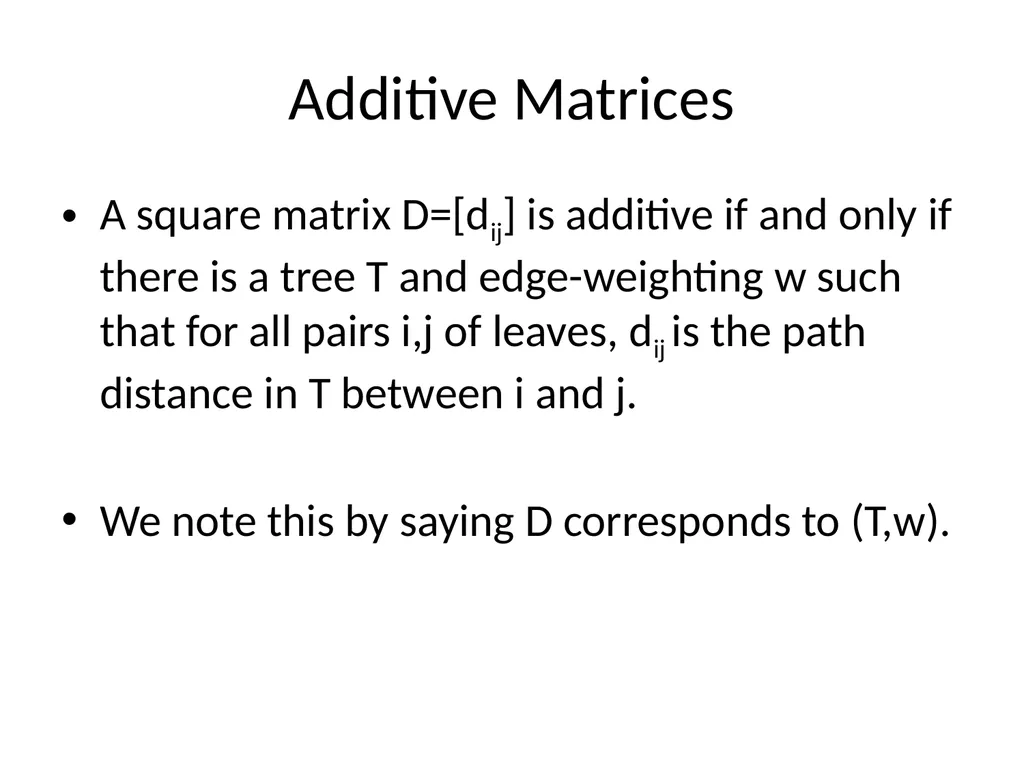 Additive Matrices

• A square matrix D=[$d_{ij}$] is additive if and only if there is a tree T and edge-weighting w such that for all pairs i,j of leaves, $d_{ij}$ is the path distance in T between i and j.

• We note this by saying D corresponds to (T,w).